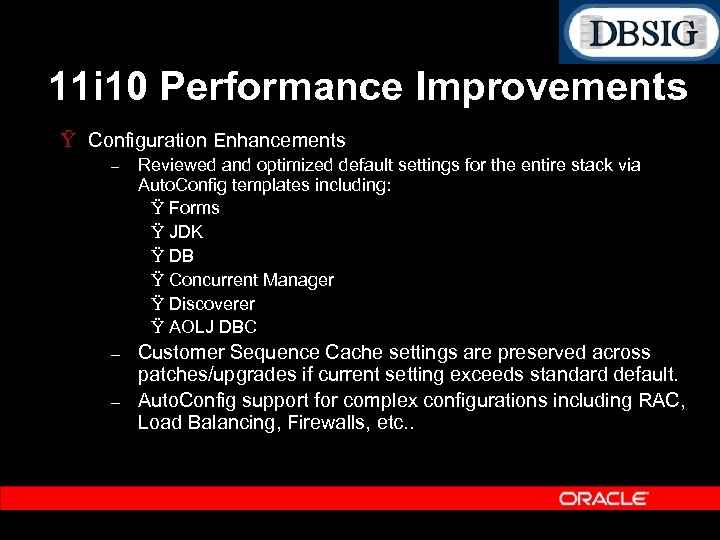 DBSIG

11i10 Performance Improvements

Ÿ Configuration Enhancements

– Reviewed and optimized default settings for the entire stack via AutoConfig templates including:

Ÿ Forms

Ÿ JDK

Ÿ DB

Ÿ Concurrent Manager

Ÿ Discoverer

Ÿ AOLJ DBC

– Customer Sequence Cache settings are preserved across patches/upgrades if current setting exceeds standard default.

– AutoConfig support for complex configurations including RAC, Load Balancing, Firewalls, etc..

ORACLE